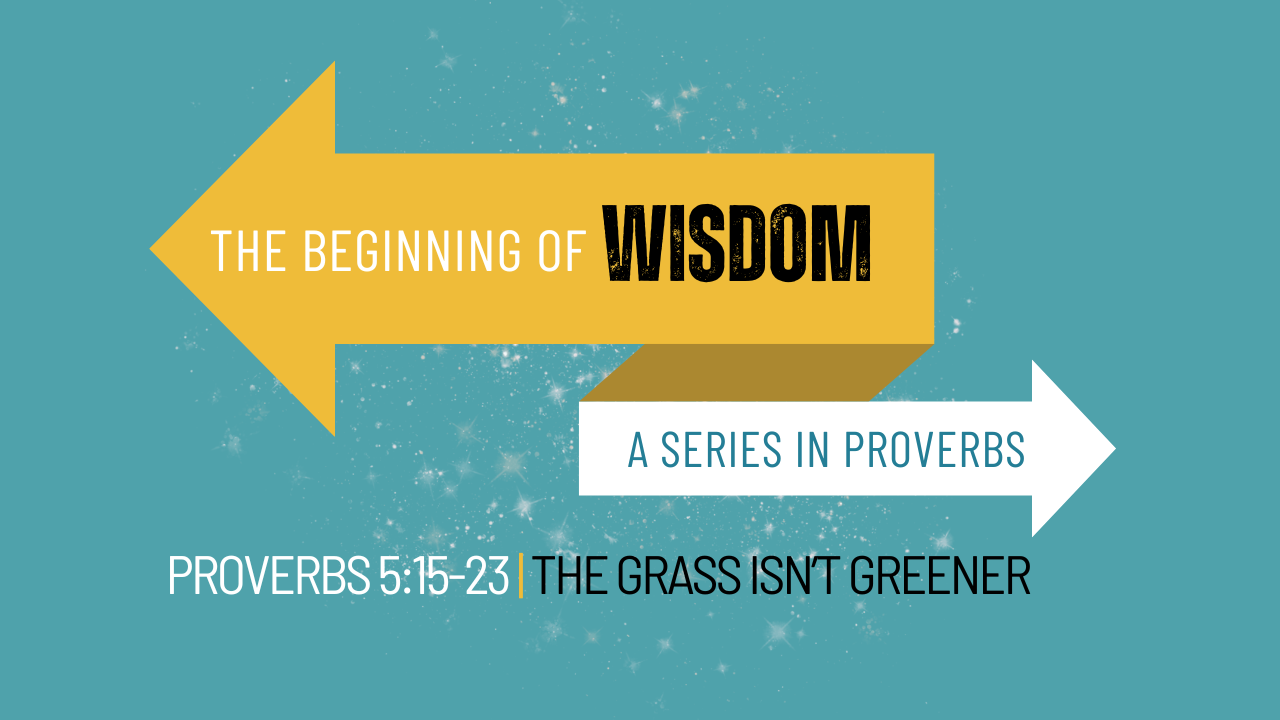 THE BEGINNING OF WISDOM

A SERIES IN PROVERBS

PROVERBS 5:15-23 | THE GRASS ISN'T GREENER